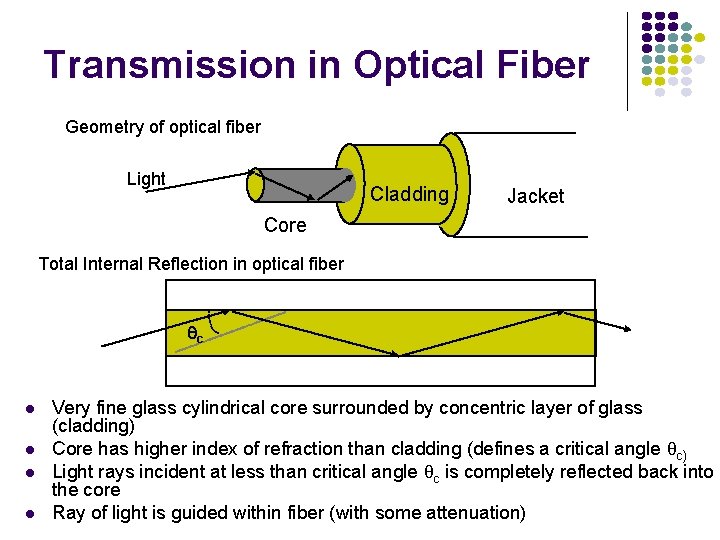 Transmission in Optical Fiber

Geometry of optical fiber

Light

Core

Cladding

Jacket

Total Internal Reflection in optical fiber

$\theta_c$

- Very fine glass cylindrical core surrounded by concentric layer of glass (cladding)
- Core has higher index of refraction than cladding (defines a critical angle $\theta_{c)}$
- Light rays incident at less than critical angle $\theta_c$ is completely reflected back into the core
- Ray of light is guided within fiber (with some attenuation)